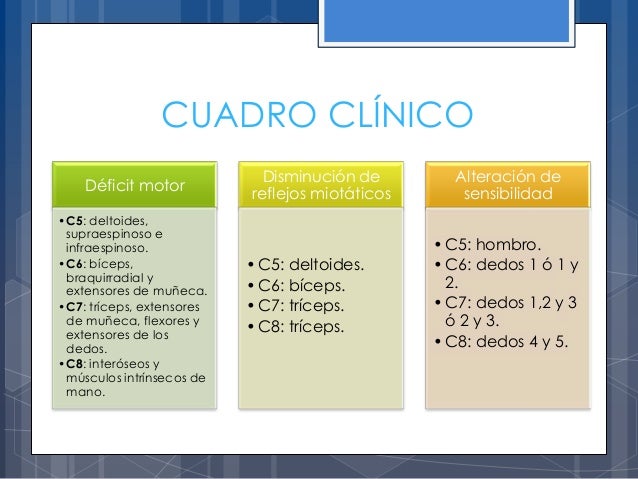 CUADRO CLÍNICO

Déficit motor

• C5: deltoides, supraespinoso e infraespinoso.
• C6: bíceps, braquirradial y extensores de muñeca.
• C7: tríceps, extensores de muñeca, flexores y extensores de los dedos.
• C8: interóseos y músculos intrínsecos de mano.

Disminución de reflejos miotáticos

• C5: deltoides.
• C6: bíceps.
• C7: tríceps.
• C8: tríceps.

Alteración de sensibilidad

• C5: hombro.
• C6: dedos 1 ó 1 y 2.
• C7: dedos 1,2 y 3 ó 2 y 3.
• C8: dedos 4 y 5.